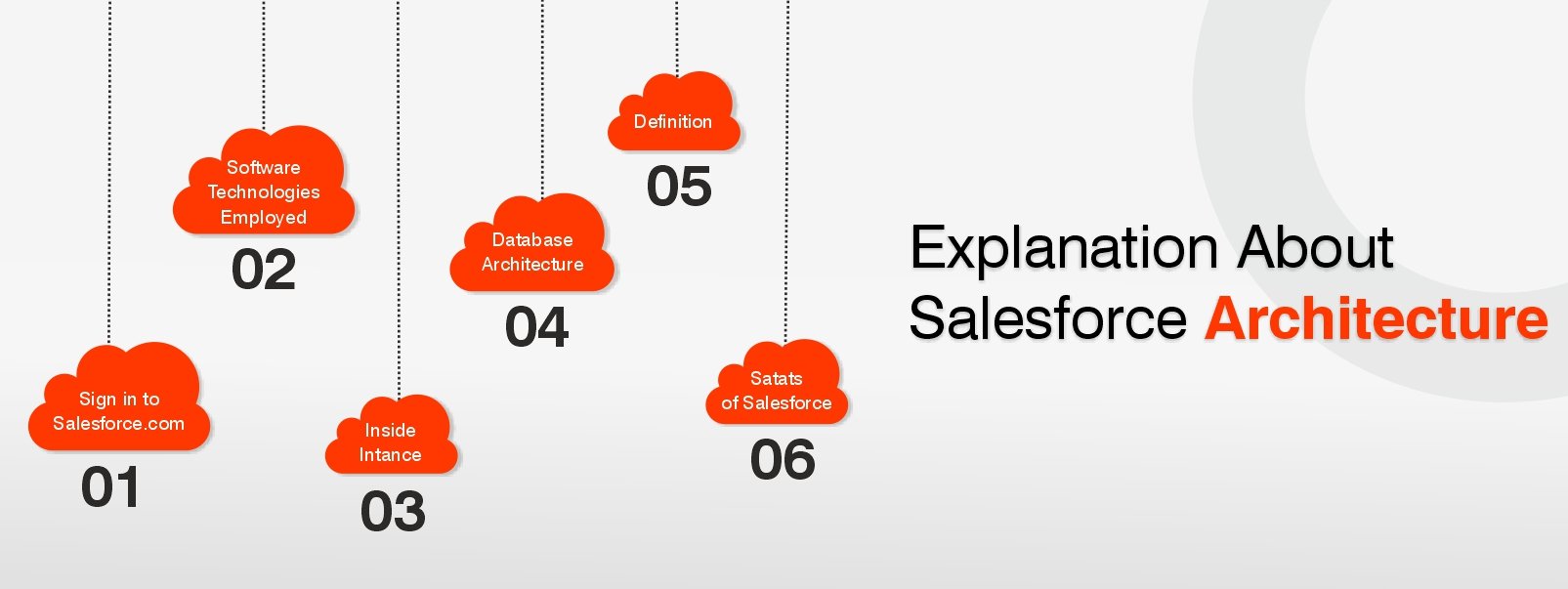 Sign in to Salesforce.com
01

Software Technologies Employed
02

Inside Intance
03

Database Architecture
04

Definition
05

Satats of Salesforce
06

Explanation About Salesforce Architecture